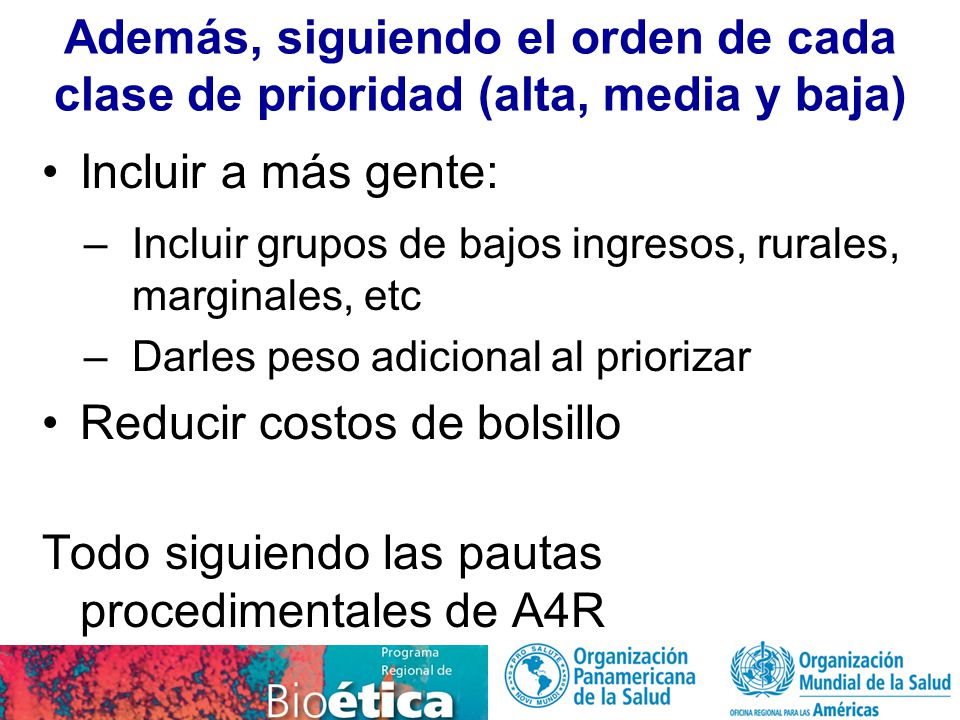 Además, siguiendo el orden de cada clase de prioridad (alta, media y baja)

• Incluir a más gente:

– Incluir grupos de bajos ingresos, rurales, marginales, etc

– Darles peso adicional al priorizar

• Reducir costos de bolsillo

Todo siguiendo las pautas procedimentales de A4R

Programa Regional de Bioética

PRO SALUTE NOVI MUNDI

Organización Panamericana de la Salud

Organización Mundial de la Salud

OFICINA REGIONAL PARA LAS Américas